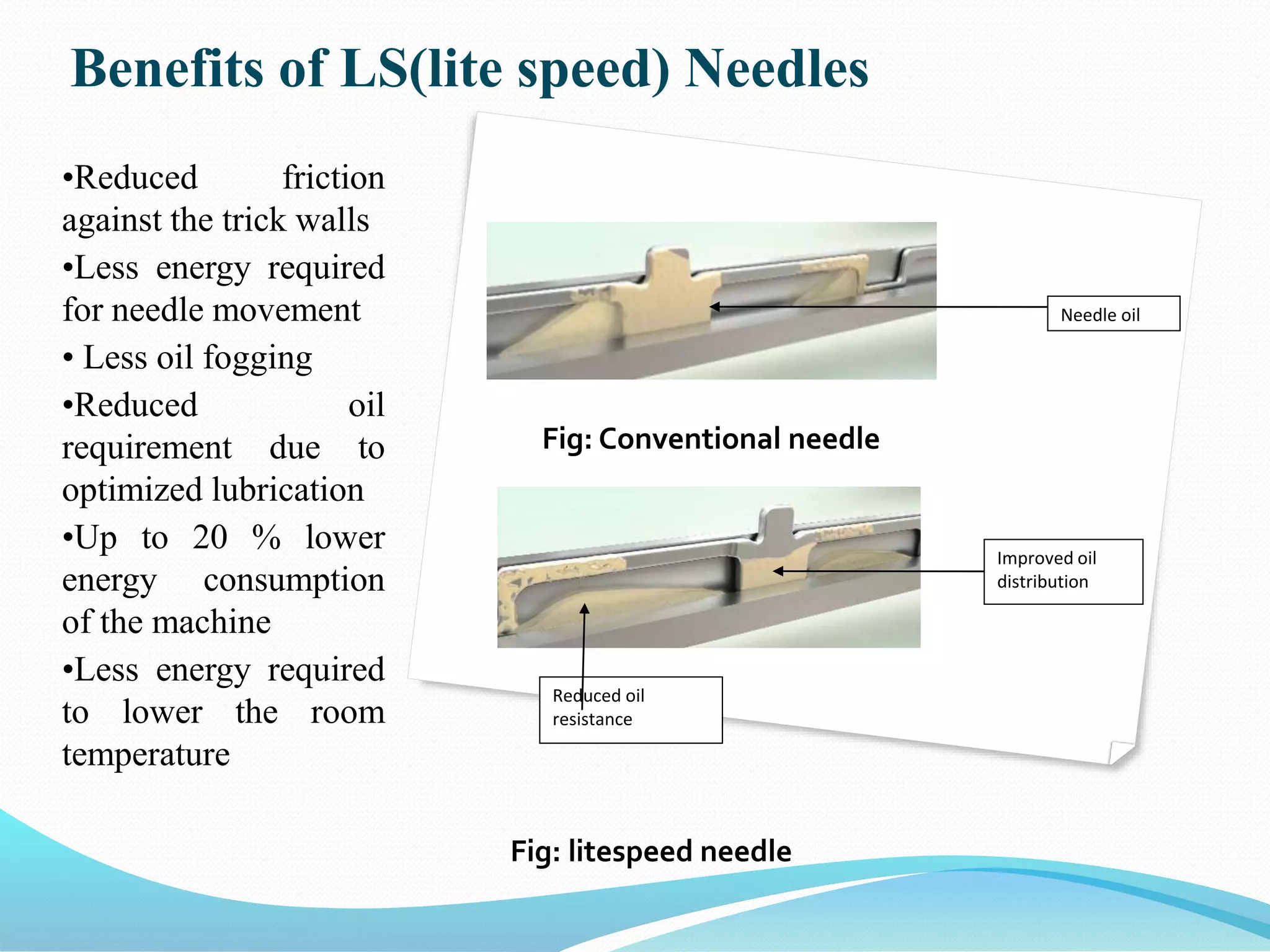 Benefits of LS(lite speed) Needles

•Reduced friction against the trick walls

•Less energy required for needle movement

• Less oil fogging

•Reduced oil requirement due to optimized lubrication

•Up to 20 % lower energy consumption of the machine

•Less energy required to lower the room temperature

Needle oil

Fig: Conventional needle

Improved oil distribution

Reduced oil resistance

Fig: litespeed needle